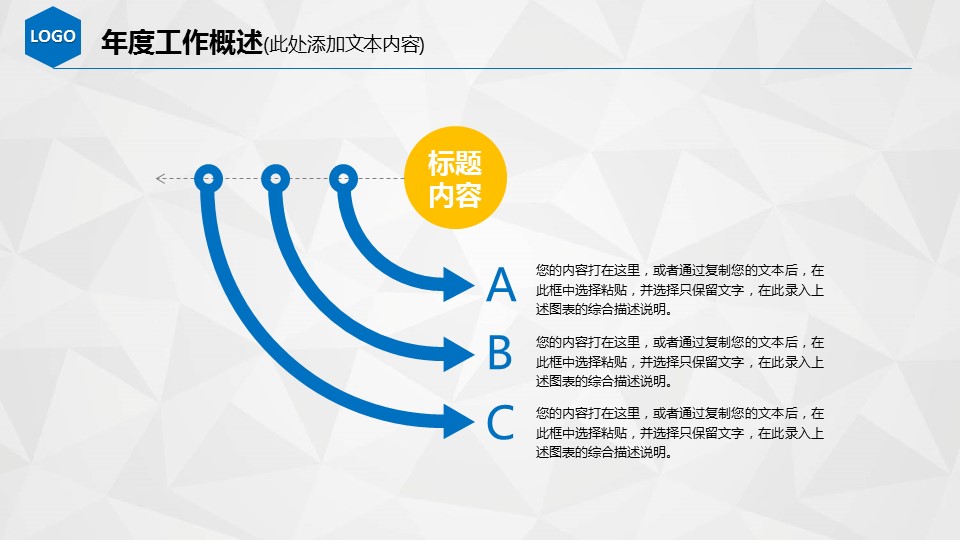 LOGO

年度工作概述(此处添加文本内容)

标题内容

A

您的内容打在这里，或者通过复制您的文本后，在此框中选择粘贴，并选择只保留文字，在此录入上述图表的综合描述说明。

B

您的内容打在这里，或者通过复制您的文本后，在此框中选择粘贴，并选择只保留文字，在此录入上述图表的综合描述说明。

C

您的内容打在这里，或者通过复制您的文本后，在此框中选择粘贴，并选择只保留文字，在此录入上述图表的综合描述说明。